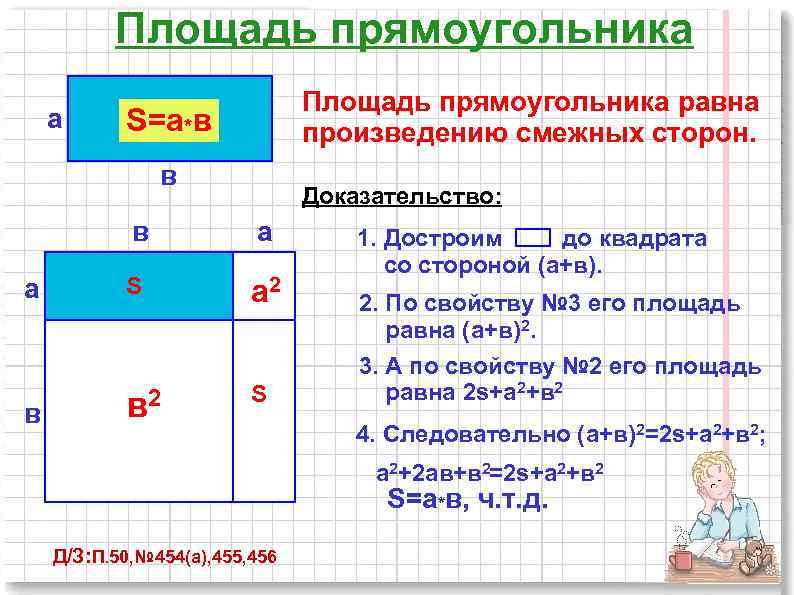 Площадь прямоугольника

а

S=а*в

в

Площадь прямоугольника равна произведению смежных сторон.

Доказательство:

в

а

а

S

$а^2$

в

$в^2$

S

1. Достроим до квадрата со стороной (а+в).

2. По свойству №3 его площадь равна $(а+в)^2$.

3. А по свойству №2 его площадь равна $2s+а^2+в^2$

4. Следовательно $(а+в)^2=2s+а^2+в^2$;

$а^2+2ав+в^2=2s+а^2+в^2$

S=а*в, ч.т.д.

Д/З:П.50,№454(а),455,456